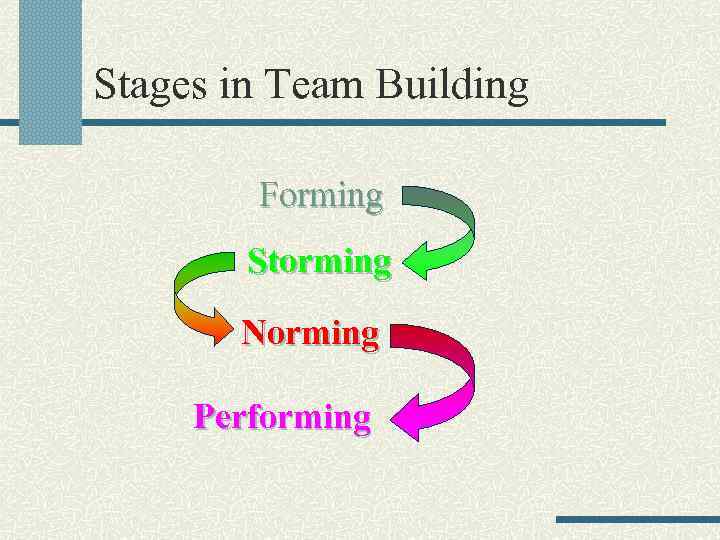 Stages in Team Building

Forming

Storming

Norming

Performing